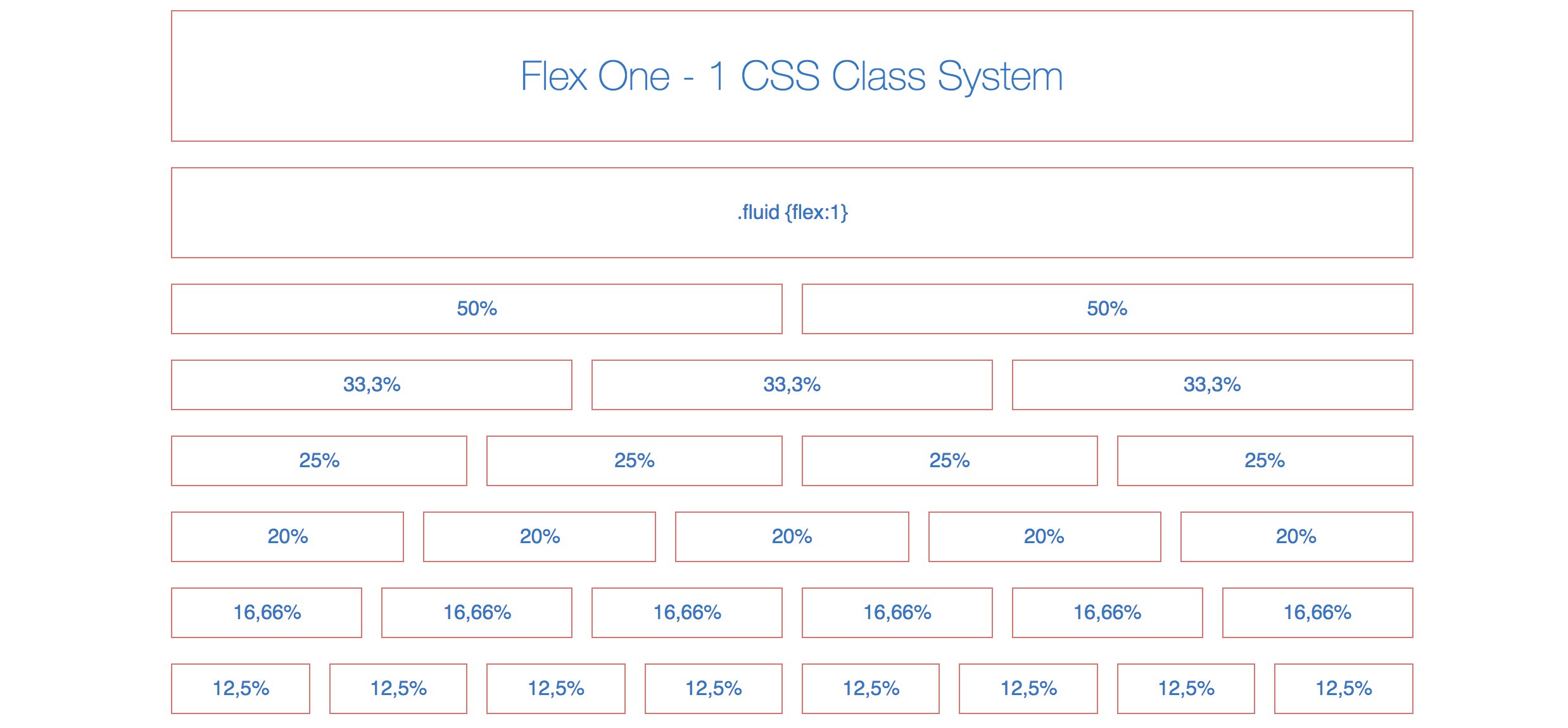 Flex One - 1 CSS Class System

.fluid {flex:1}

50% 50%

33,3% 33,3% 33,3%

25% 25% 25% 25%

20% 20% 20% 20% 20%

16,66% 16,66% 16,66% 16,66% 16,66% 16,66%

12,5% 12,5% 12,5% 12,5% 12,5% 12,5% 12,5% 12,5%